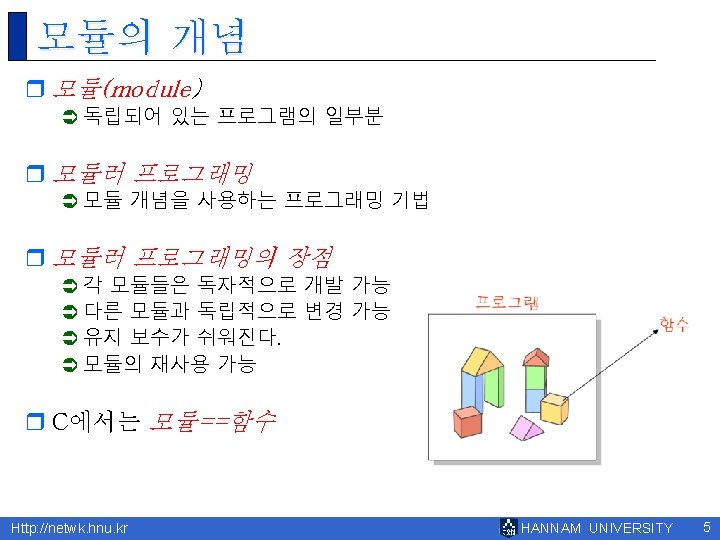 모듈의 개념

모듈(module)
독립되어 있는 프로그램의 일부분

모듈러 프로그래밍
모듈 개념을 사용하는 프로그래밍 기법

모듈러 프로그래밍의 장점
각 모듈들은 독자적으로 개발 가능
다른 모듈과 독립적으로 변경 가능
유지 보수가 쉬워진다.
모듈의 재사용 가능

C에서는 모듈==함수

프로그램

함수

Http://netwk.hnu.kr
HANNAM UNIVERSITY
5